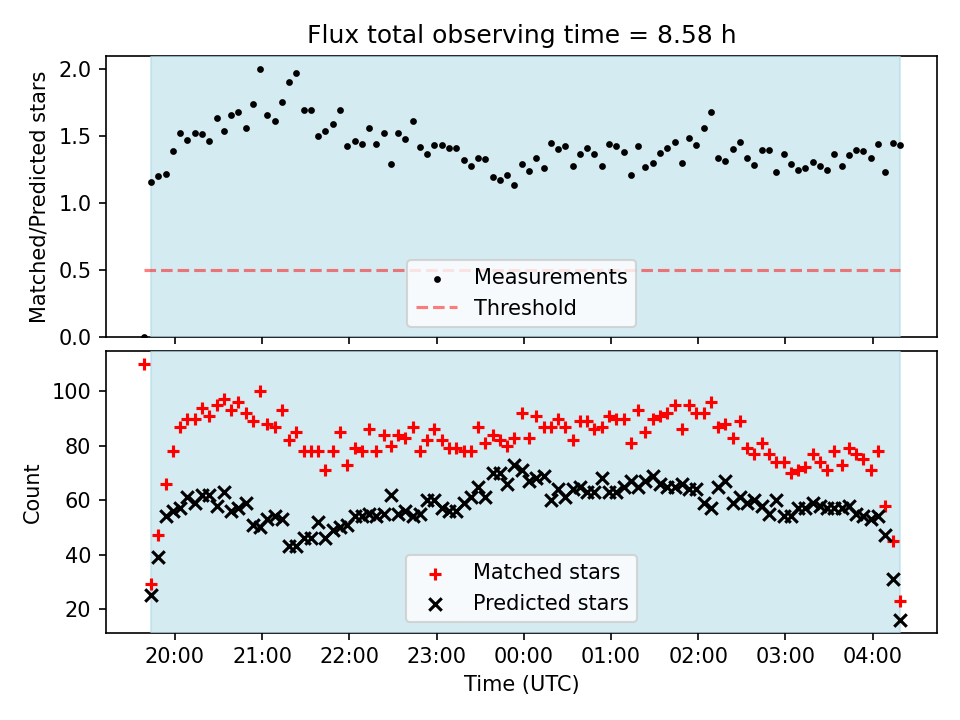 Flux total observing time = 8.58 h

Matched/Predicted stars

2.0
1.5
1.0
0.5
0.0

Measurements
Threshold

Count

100
80
60
40
20

Matched stars
Predicted stars

20:00 21:00 22:00 23:00 00:00 01:00 02:00 03:00 04:00

Time (UTC)